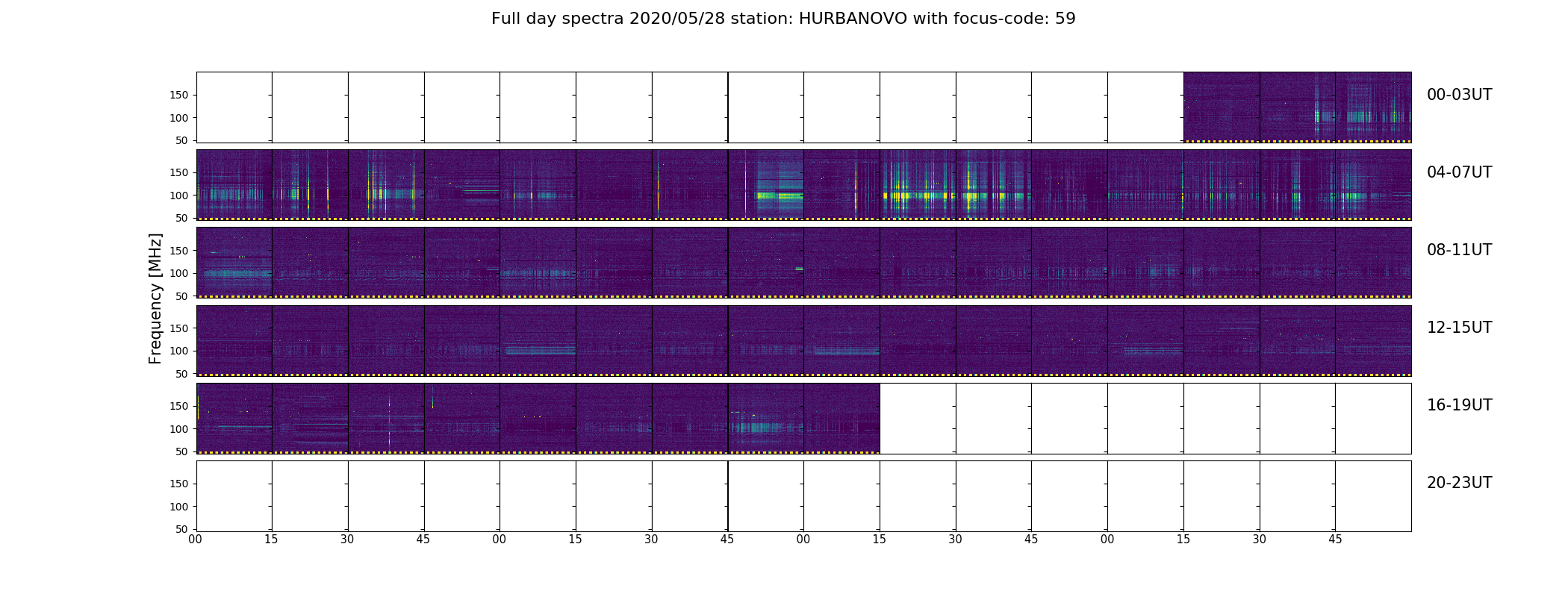 Full day spectra 2020/05/28 station: HURBANOVO with focus-code: 59

Frequency [MHz]

150
100
50
00-03UT

150
100
50
04-07UT

150
100
50
08-11UT

150
100
50
12-15UT

150
100
50
16-19UT

150
100
50
20-23UT

00 15 30 45 00 15 30 45 00 15 30 45 00 15 30 45